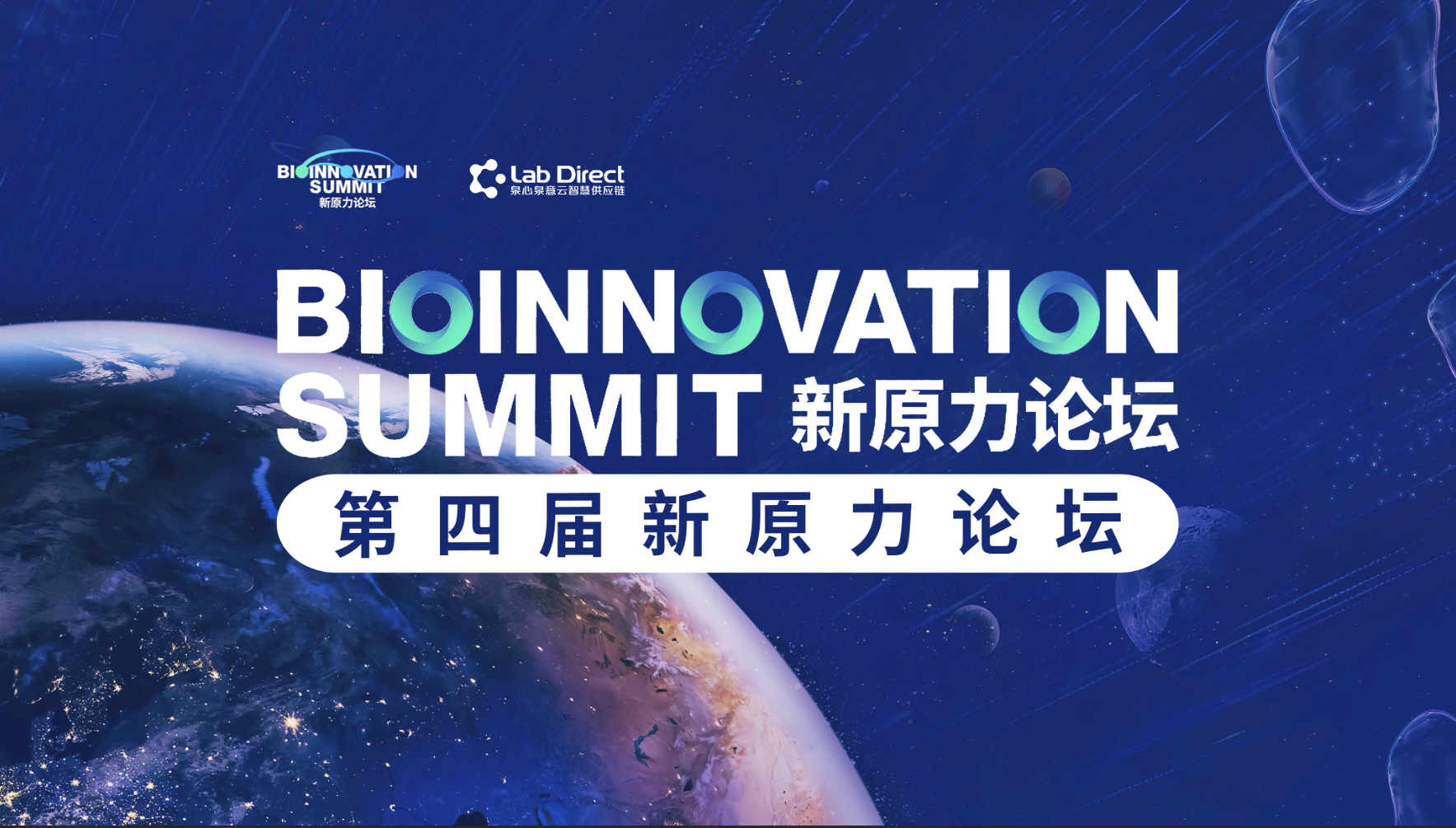 BIOINNOVATION SUMMIT 新原力论坛

Lab Direct 泉心泉意云智慧供应链

BIOINNOVATION SUMMIT 新原力论坛

第四届新原力论坛